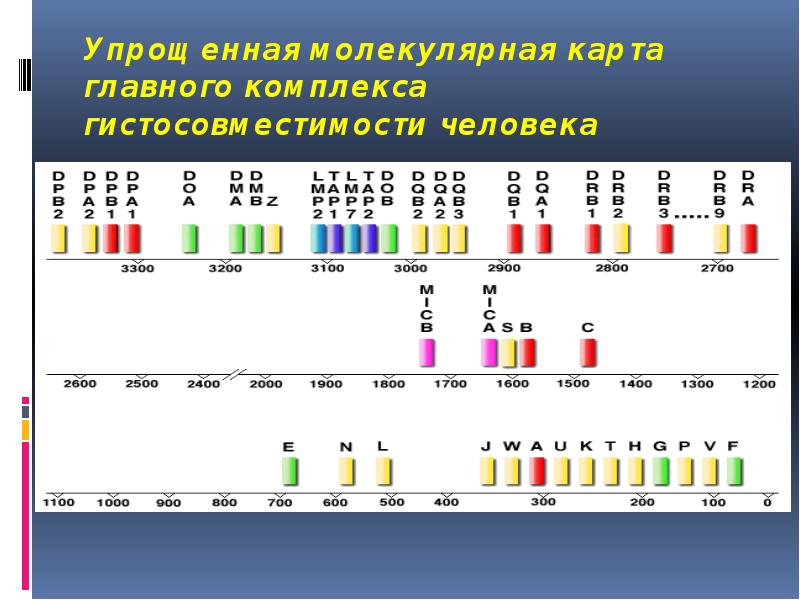 Упрощенная молекулярная карта главного комплекса гистосовместимости человека

DPB2 DPA2 DPB1 DPA1 DOA DMA DMB Z LMP2 TAP1 LMP7 TAP2 DOB DQB2 DQA2 DQB3 DQB1 DQA1 DRB1 DRB2 DRB3 ..... DRB9 DRA

3300 3200 3100 3000 2900 2800 2700

MICB MICA S B C

2600 2500 2400 2000 1900 1800 1700 1600 1500 1400 1300 1200

E N L J W A U K T H G P V F

1100 1000 900 800 700 600 500 400 300 200 100 0